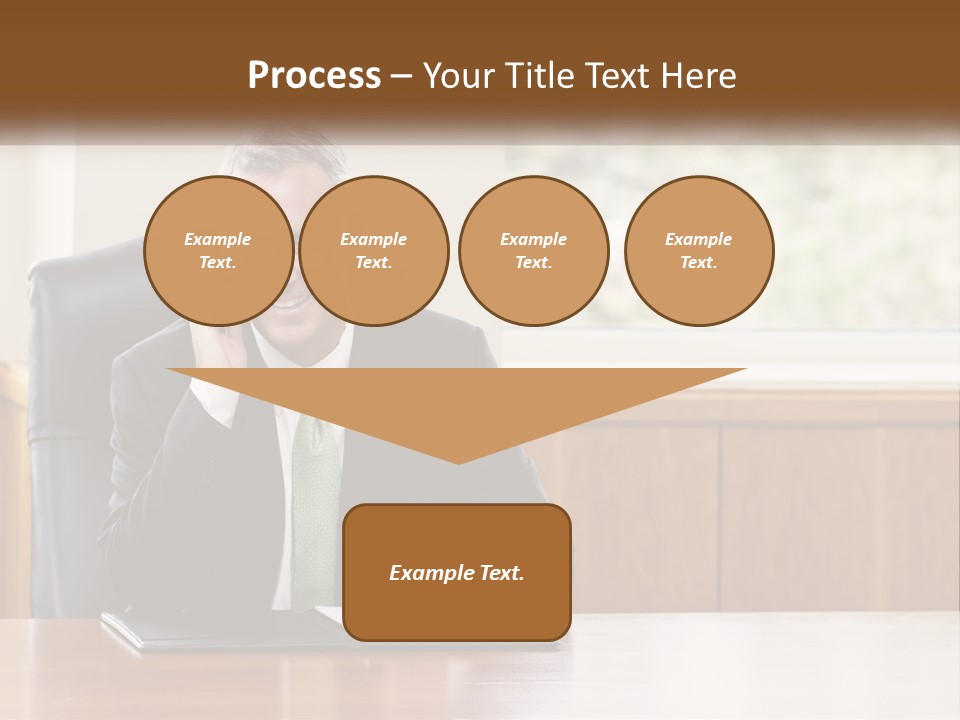 Process – Your Title Text Here

Example Text.

Example Text.

Example Text.

Example Text.

Example Text.